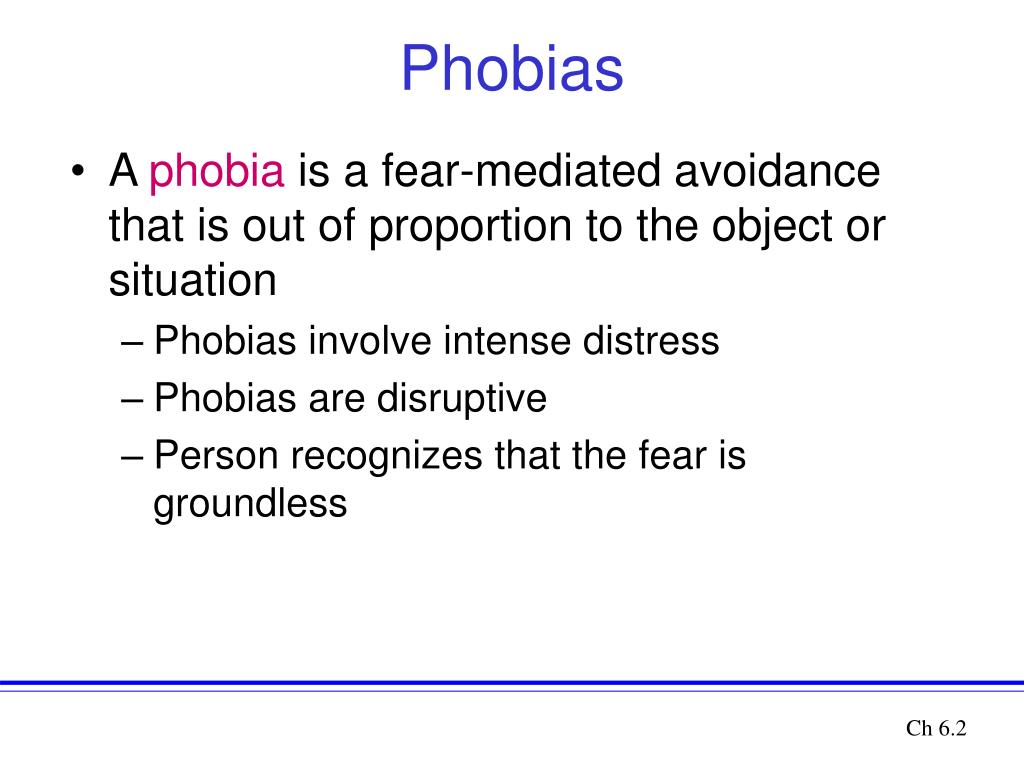 Phobias

• A phobia is a fear-mediated avoidance that is out of proportion to the object or situation
– Phobias involve intense distress
– Phobias are disruptive
– Person recognizes that the fear is groundless

Ch 6.2